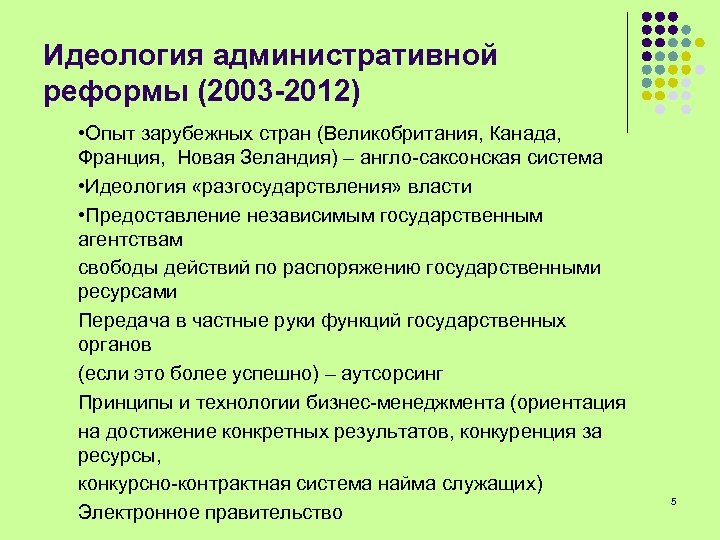 Идеология административной реформы (2003-2012)

•Опыт зарубежных стран (Великобритания, Канада, Франция,  Новая Зеландия) – англо-саксонская система

•Идеология «разгосударствления» власти

•Предоставление независимым государственным агентствам

свободы действий по распоряжению государственными ресурсами

Передача в частные руки функций государственных органов

(если это более успешно) – аутсорсинг

Принципы и технологии бизнес-менеджмента (ориентация

на достижение конкретных результатов, конкуренция за ресурсы,

конкурсно-контрактная система найма служащих)

Электронное правительство

5